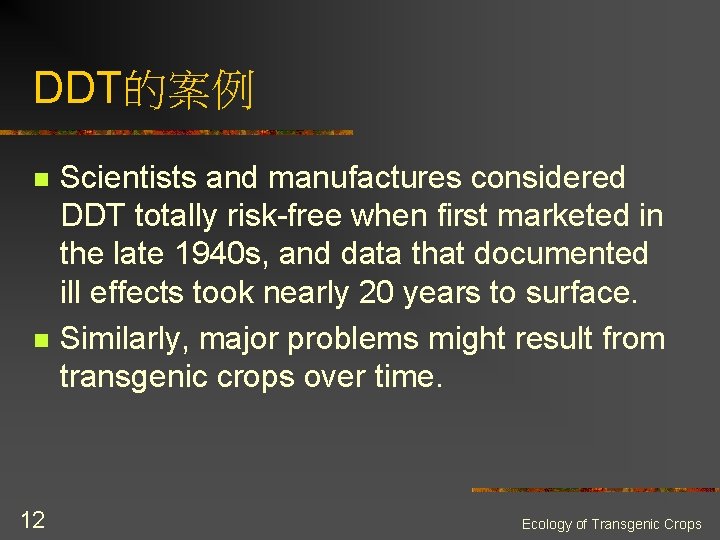 DDT的案例

Scientists and manufactures considered DDT totally risk-free when first marketed in the late 1940s, and data that documented ill effects took nearly 20 years to surface.

Similarly, major problems might result from transgenic crops over time.

12

Ecology of Transgenic Crops